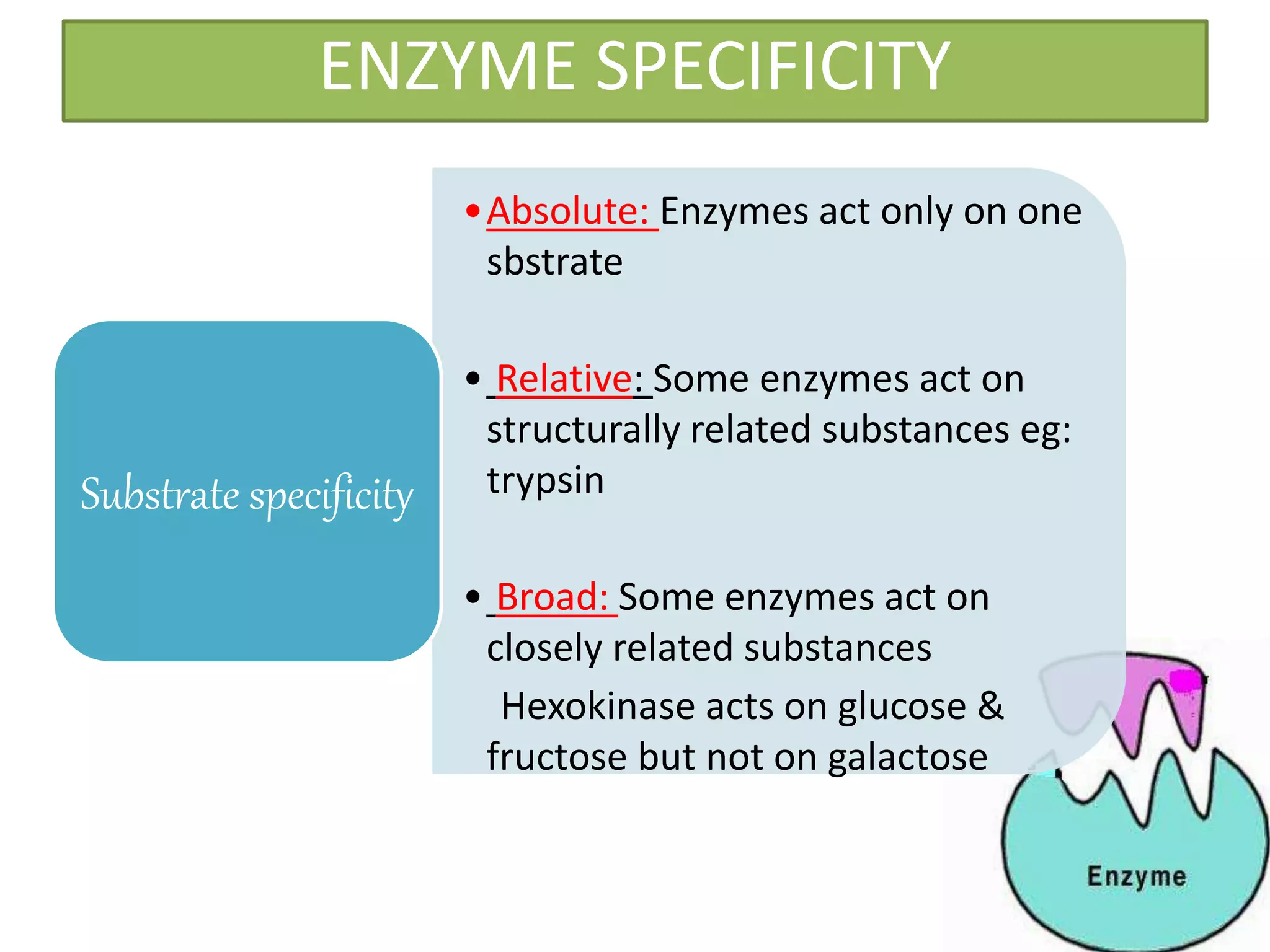 ENZYME SPECIFICITY

Substrate specificity

• Absolute: Enzymes act only on one sbstrate

• Relative: Some enzymes act on structurally related substances eg: trypsin

• Broad: Some enzymes act on closely related substances

Hexokinase acts on glucose & fructose but not on galactose

Enzyme